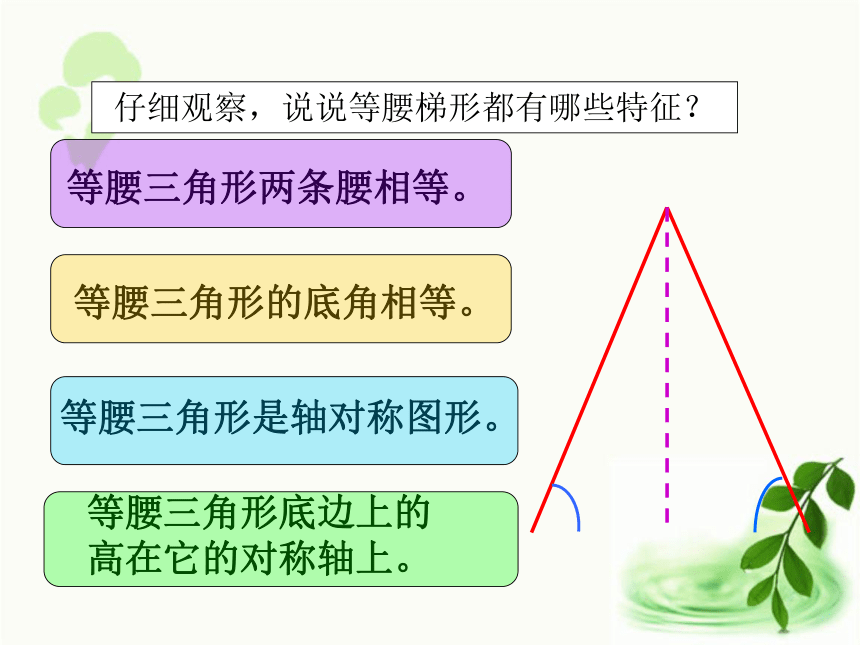 仔细观察，说说等腰梯形都有哪些特征？

等腰三角形两条腰相等。

等腰三角形的底角相等。

等腰三角形是轴对称图形。

等腰三角形底边上的高在它的对称轴上。